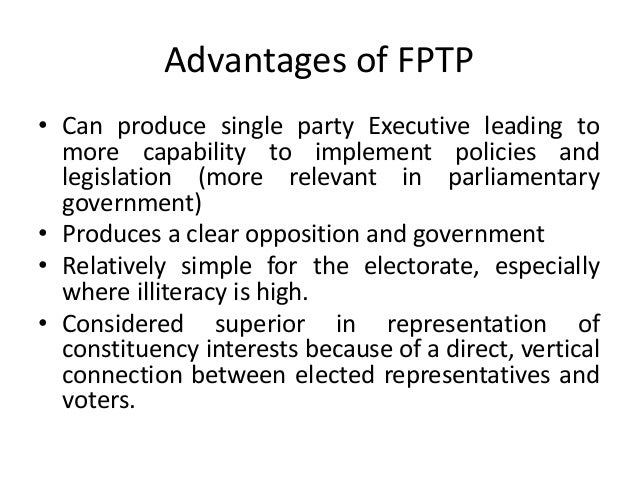 Advantages of FPTP

• Can produce single party Executive leading to more capability to implement policies and legislation (more relevant in parliamentary government)
• Produces a clear opposition and government
• Relatively simple for the electorate, especially where illiteracy is high.
• Considered superior in representation of constituency interests because of a direct, vertical connection between elected representatives and voters.